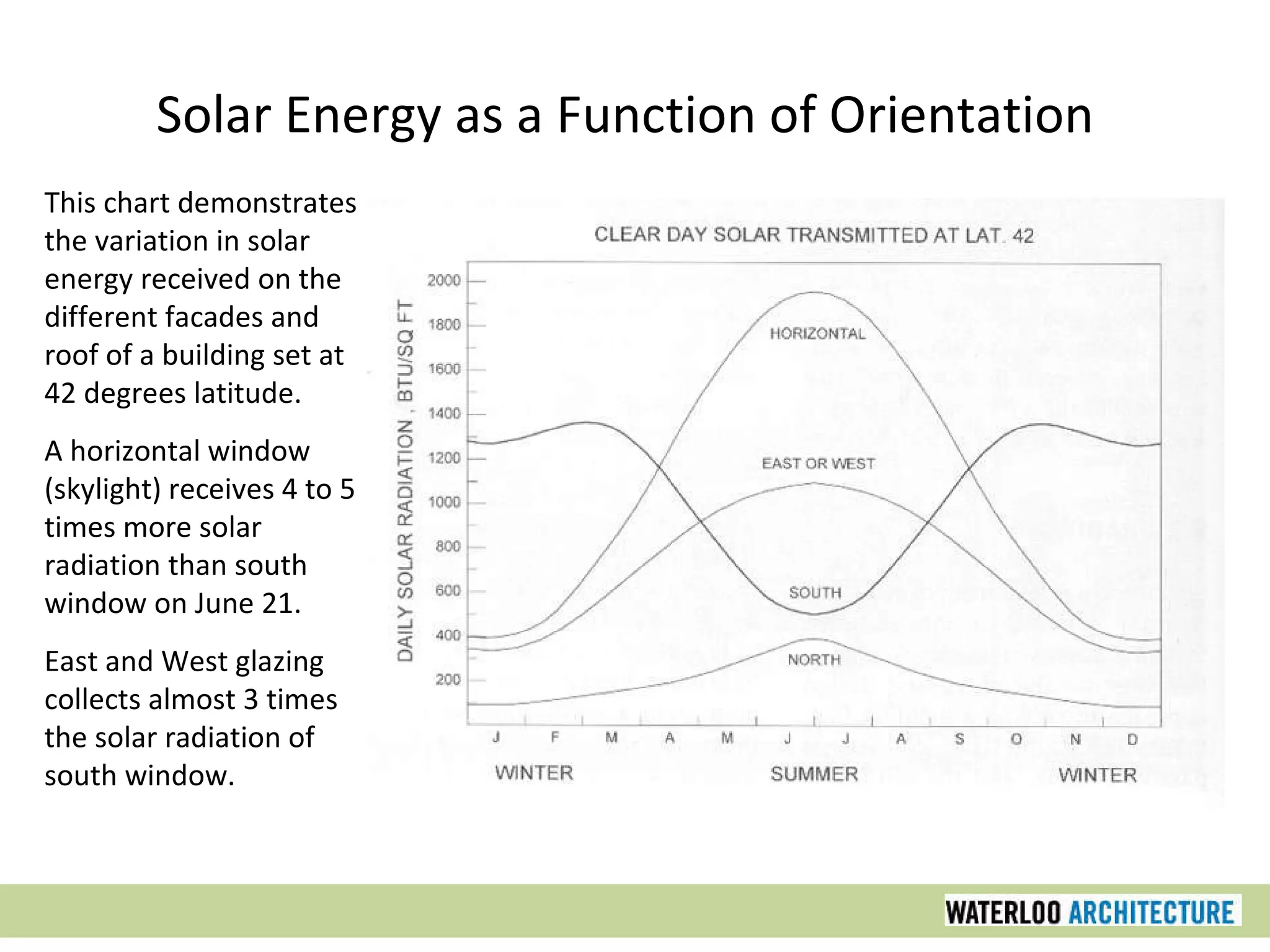 Solar Energy as a Function of Orientation

This chart demonstrates the variation in solar energy received on the different facades and roof of a building set at 42 degrees latitude.

A horizontal window (skylight) receives 4 to 5 times more solar radiation than south window on June 21.

East and West glazing collects almost 3 times the solar radiation of south window.

CLEAR DAY SOLAR TRANSMITTED AT LAT. 42

DAILY SOLAR RADIATION , BTU/SQ FT

2000
1800
1600
1400
1200
1000
800
600
400
200

HORIZONTAL
EAST OR WEST
SOUTH
NORTH

J F M A M J J A S O N D

WINTER SUMMER WINTER

WATERLOO ARCHITECTURE